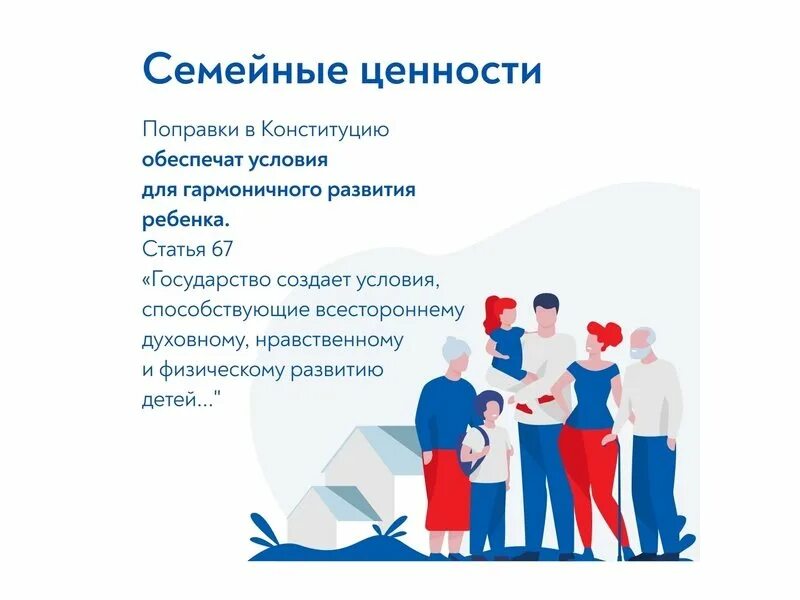 Семейные ценности

Поправки в Конституцию **обеспечат условия для гармоничного развития ребенка.**
Статья 67
«Государство создает условия, способствующие всестороннему духовному, нравственному и физическому развитию детей..."